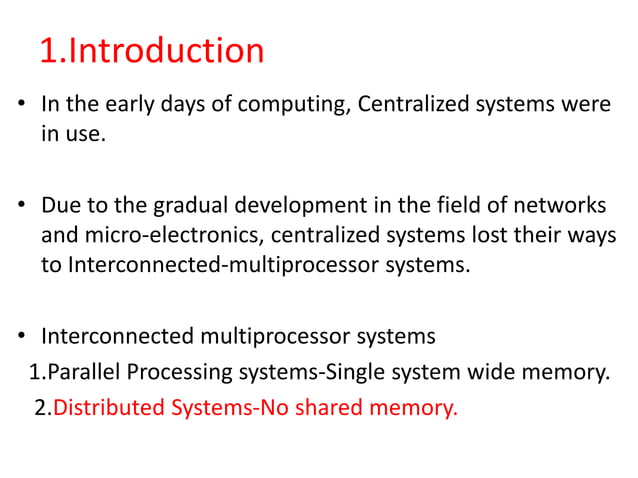 1.Introduction

• In the early days of computing, Centralized systems were in use.

• Due to the gradual development in the field of networks and micro-electronics, centralized systems lost their ways to Interconnected-multiprocessor systems.

• Interconnected multiprocessor systems
1.Parallel Processing systems-Single system wide memory.
2.Distributed Systems-No shared memory.